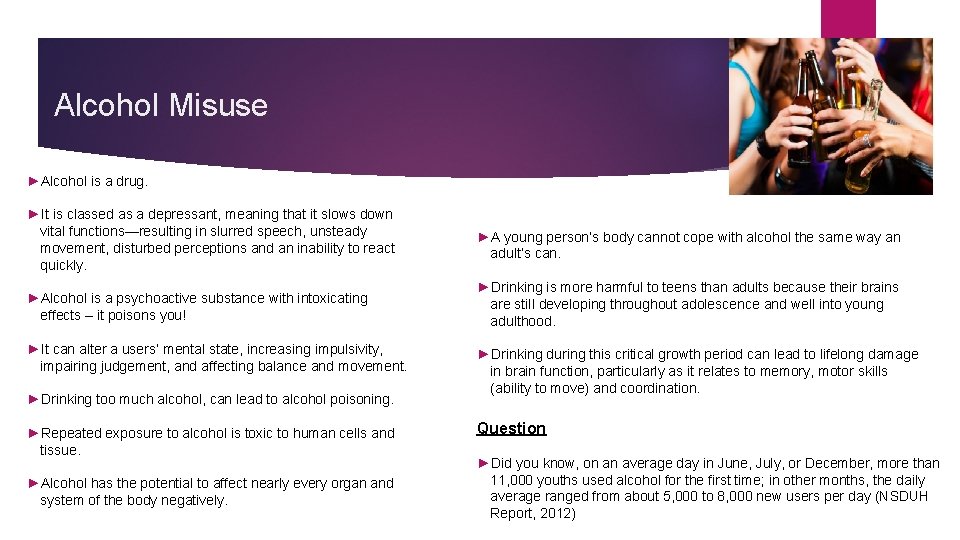 Alcohol Misuse

►Alcohol is a drug.

►It is classed as a depressant, meaning that it slows down vital functions—resulting in slurred speech, unsteady movement, disturbed perceptions and an inability to react quickly.

►Alcohol is a psychoactive substance with intoxicating effects – it poisons you!

►It can alter a users' mental state, increasing impulsivity, impairing judgement, and affecting balance and movement.

►Drinking too much alcohol, can lead to alcohol poisoning.

►Repeated exposure to alcohol is toxic to human cells and tissue.

►Alcohol has the potential to affect nearly every organ and system of the body negatively.

►A young person's body cannot cope with alcohol the same way an adult's can.

►Drinking is more harmful to teens than adults because their brains are still developing throughout adolescence and well into young adulthood.

►Drinking during this critical growth period can lead to lifelong damage in brain function, particularly as it relates to memory, motor skills (ability to move) and coordination.

Question

►Did you know, on an average day in June, July, or December, more than 11,000 youths used alcohol for the first time; in other months, the daily average ranged from about 5,000 to 8,000 new users per day (NSDUH Report, 2012)